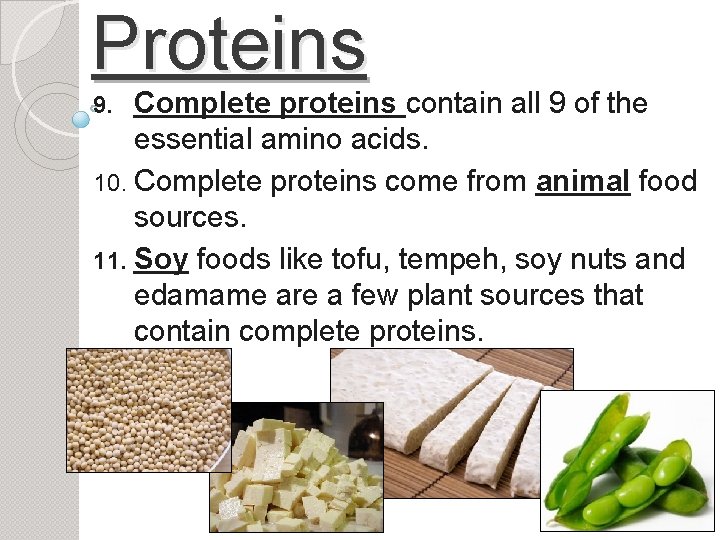 Proteins

9. Complete proteins contain all 9 of the essential amino acids.

10. Complete proteins come from animal food sources.

11. Soy foods like tofu, tempeh, soy nuts and edamame are a few plant sources that contain complete proteins.